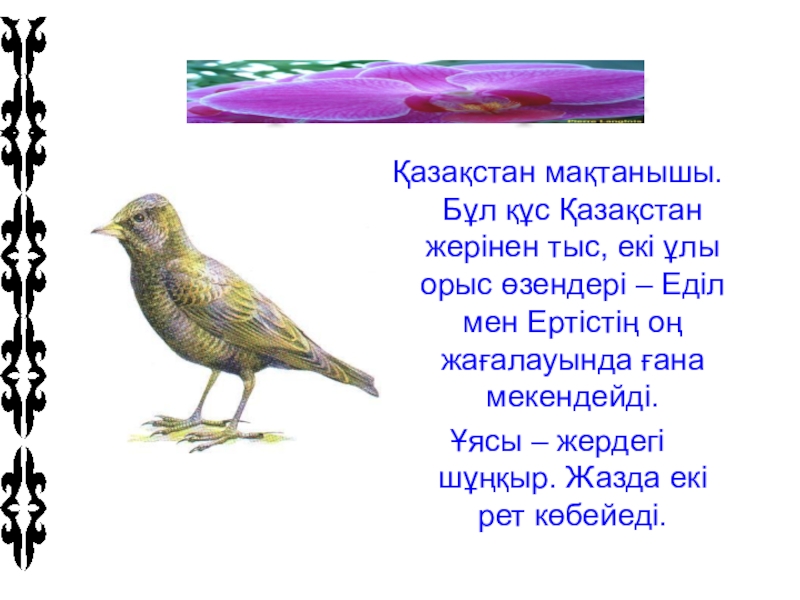 Қазақстан мақтанышы. Бұл құс Қазақстан жерінен тыс, екі ұлы орыс өзендері – Еділ мен Ертістің оң жағалауында ғана мекендейді.

Ұясы – жердегі шұңқыр. Жазда екі рет көбейеді.